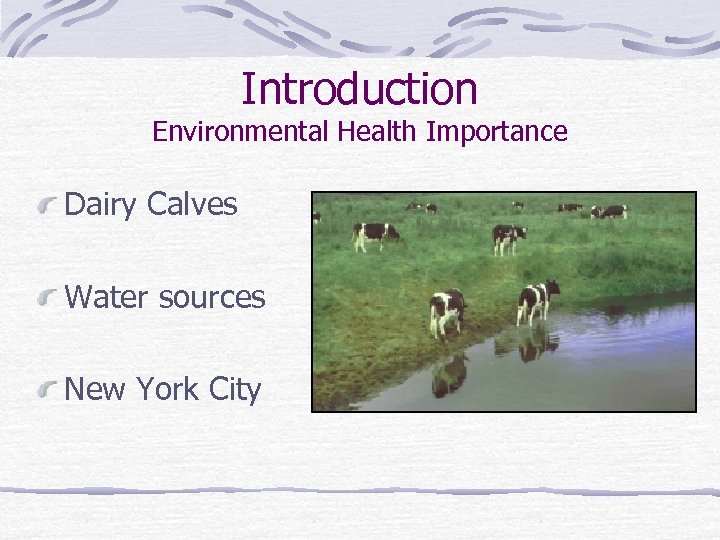 Introduction
Environmental Health Importance

Dairy Calves

Water sources

New York City